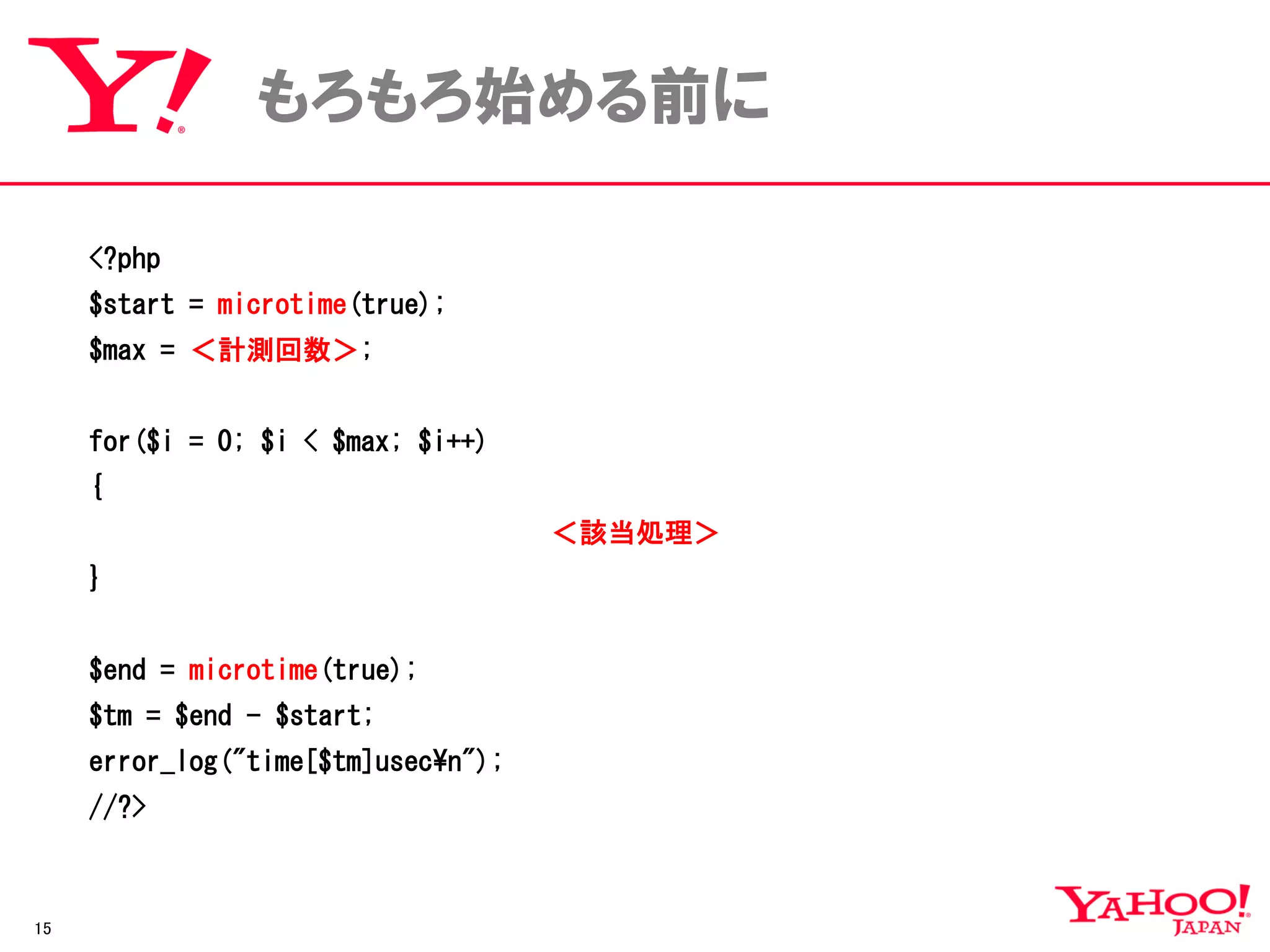 Y!

もろもろ始める前に

<?php
$start = microtime(true);
$max = <計測回数>;

for($i = 0; $i < $max; $i++)
{
<該当処理>
}

$end = microtime(true);
$tm = $end - $start;
error_log("time[$tm]usec¥n");
//?>

15

YAHOO! JAPAN